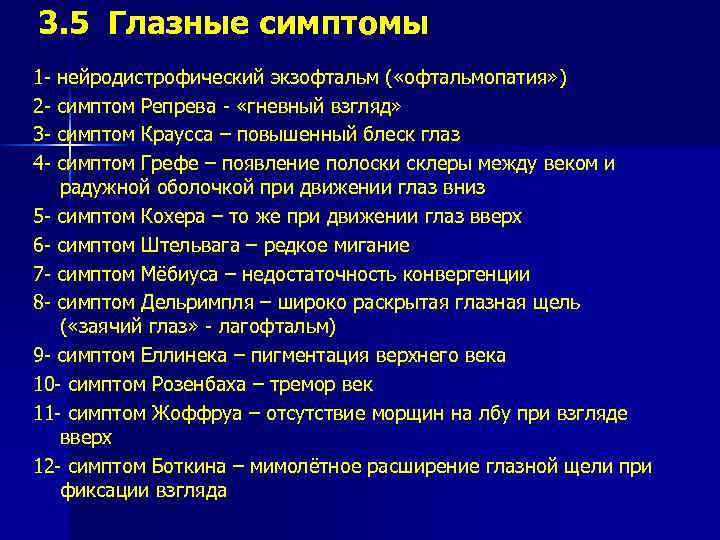 3.5 Глазные симптомы

1- нейродистрофический экзофтальм («офтальмопатия»)

2- симптом Репрева - «гневный взгляд»

3- симптом Краусса – повышенный блеск глаз

4- симптом Грефе – появление полоски склеры между веком и радужной оболочкой при движении глаз вниз

5- симптом Кохера – то же при движении глаз вверх

6- симптом Штельвага – редкое мигание

7- симптом Мёбиуса – недостаточность конвергенции

8- симптом Дельримпля – широко раскрытая глазная щель («заячий глаз» - лагофтальм)

9- симптом Еллинека – пигментация верхнего века

10- симптом Розенбаха – тремор век

11- симптом Жоффруа – отсутствие морщин на лбу при взгляде вверх

12- симптом Боткина – мимолётное расширение глазной щели при фиксации взгляда